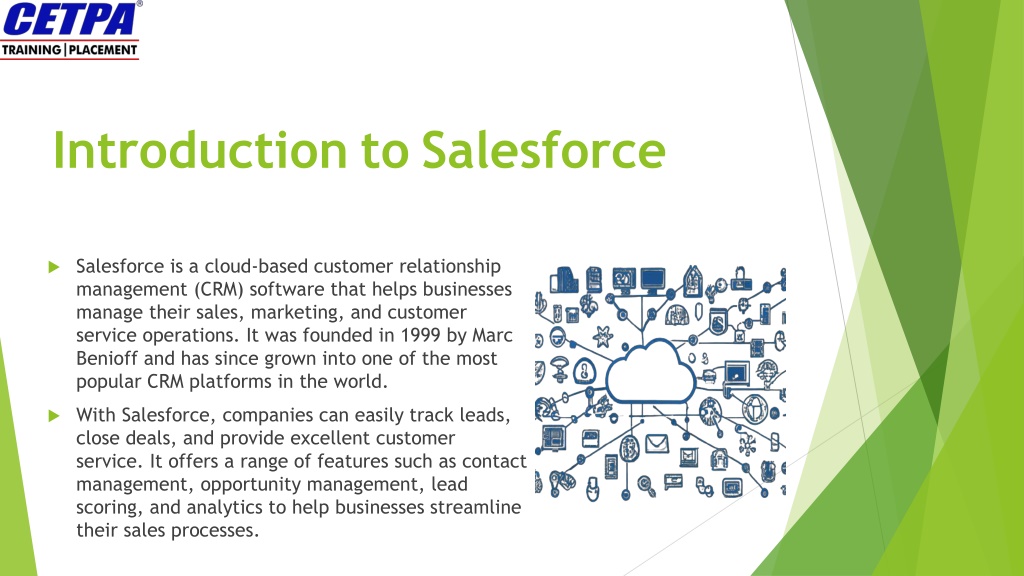 CETPA®
TRAINING | PLACEMENT

Introduction to Salesforce

Salesforce is a cloud-based customer relationship management (CRM) software that helps businesses manage their sales, marketing, and customer service operations. It was founded in 1999 by Marc Benioff and has since grown into one of the most popular CRM platforms in the world.

With Salesforce, companies can easily track leads, close deals, and provide excellent customer service. It offers a range of features such as contact management, opportunity management, lead scoring, and analytics to help businesses streamline their sales processes.